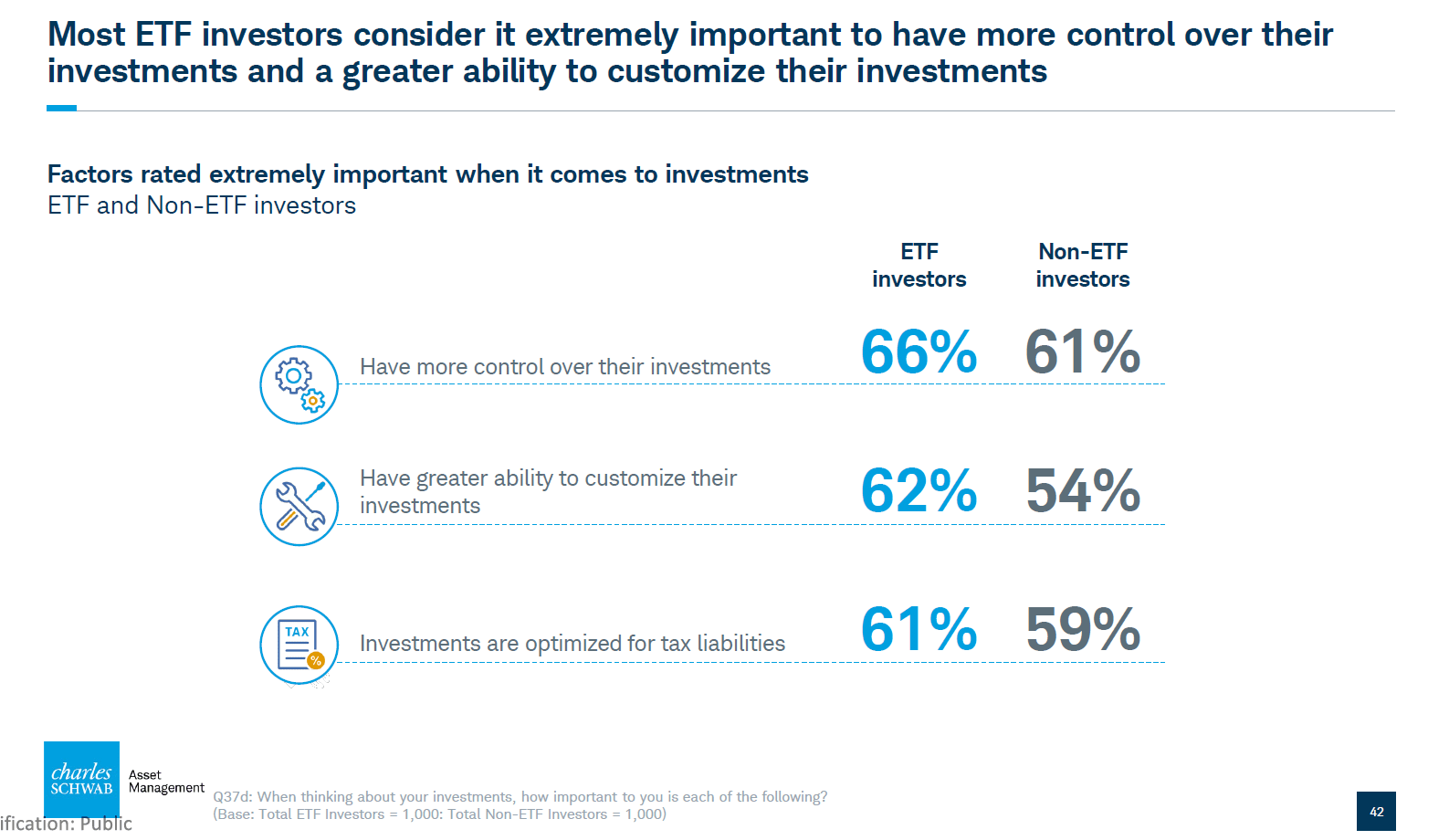 Most ETF investors consider it extremely important to have more control over their investments and a greater ability to customize their investments

Factors rated extremely important when it comes to investments
ETF and Non-ETF investors

| | ETF investors | Non-ETF investors |
|---|---|---|
| Have more control over their investments | 66% | 61% |
| Have greater ability to customize their investments | 62% | 54% |
| Investments are optimized for tax liabilities | 61% | 59% |

TAX

%

charles SCHWAB Asset Management

Q37d: When thinking about your investments, how important to you is each of the following?
(Base: Total ETF Investors = 1,000: Total Non-ETF Investors = 1,000)

ification: Public

42